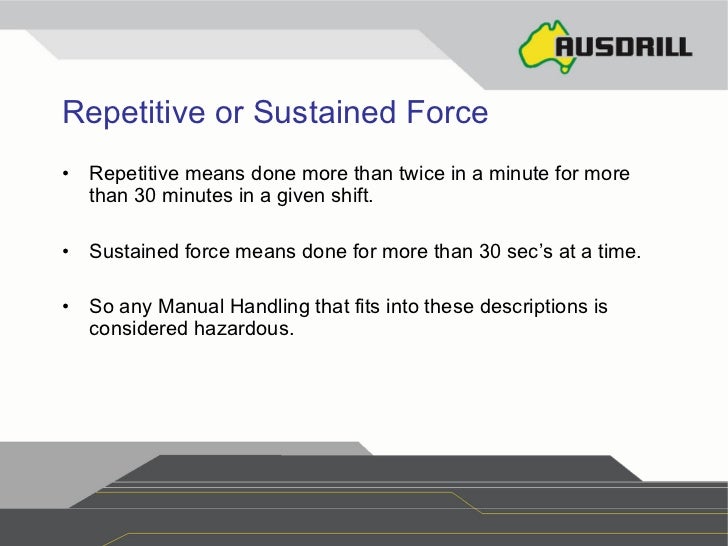 AUSDRILL

Repetitive or Sustained Force

• Repetitive means done more than twice in a minute for more than 30 minutes in a given shift.

• Sustained force means done for more than 30 sec's at a time.

• So any Manual Handling that fits into these descriptions is considered hazardous.